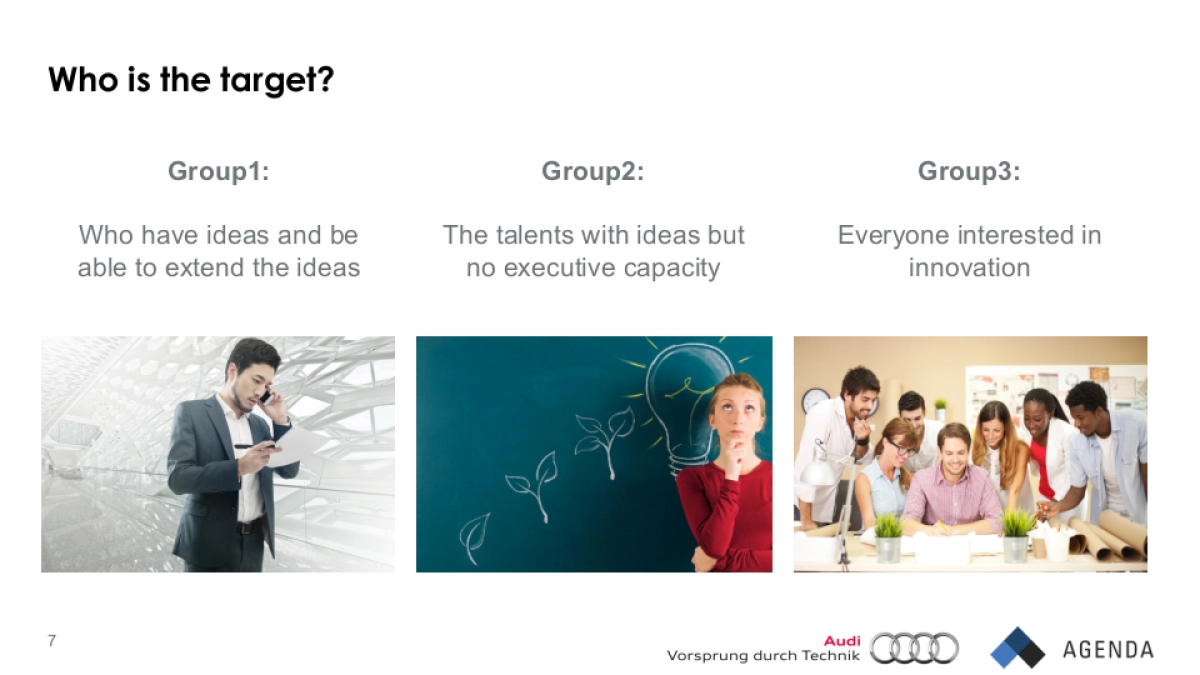 Who is the target?

Group1:

Who have ideas and be able to extend the ideas

Group2:

The talents with ideas but no executive capacity

Group3:

Everyone interested in innovation

7

Audi
Vorsprung durch Technik

AGENDA